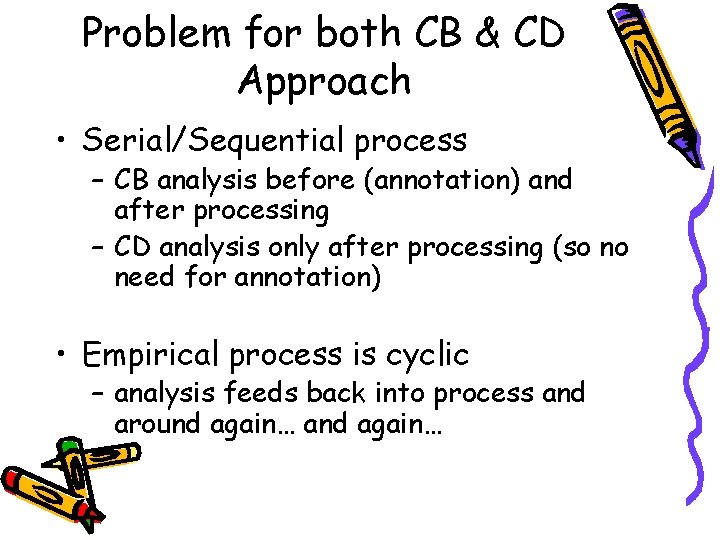 Problem for both CB & CD Approach

• Serial/Sequential process
– CB analysis before (annotation) and after processing
– CD analysis only after processing (so no need for annotation)

• Empirical process is cyclic
– analysis feeds back into process and around again… and again…